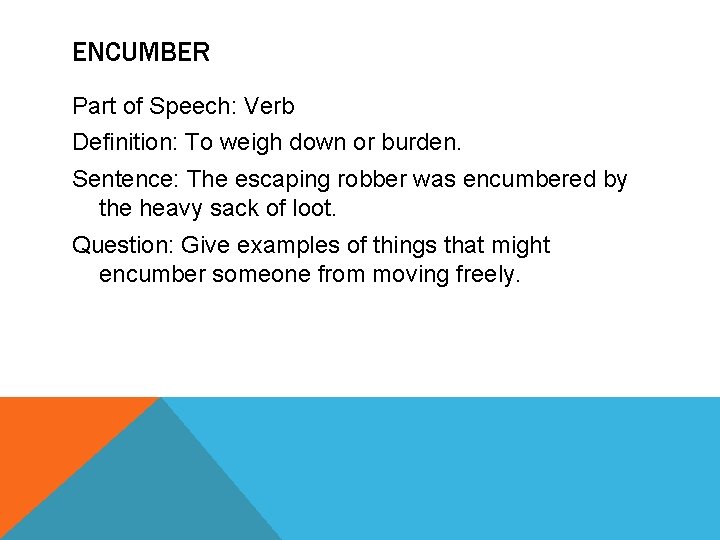 ENCUMBER

Part of Speech: Verb

Definition: To weigh down or burden.

Sentence: The escaping robber was encumbered by the heavy sack of loot.

Question: Give examples of things that might encumber someone from moving freely.